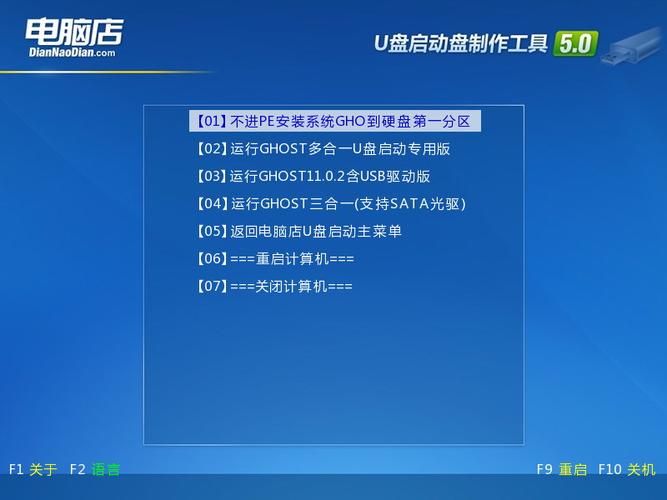 电脑店
DianNaoDian.com

U盘启动盘制作工具 5.0

【01】不进PE安装系统GHO到硬盘第一分区
【02】运行GHOST多合一U盘启动专用版
【03】运行GHOST11.0.2含USB驱动版
【04】运行GHOST三合一(支持SATA光驱)
【05】返回电脑店U盘启动主菜单
【06】===重启计算机===
【07】===关闭计算机===

F1 关于 F2 语言

F9 重启 F10 关机